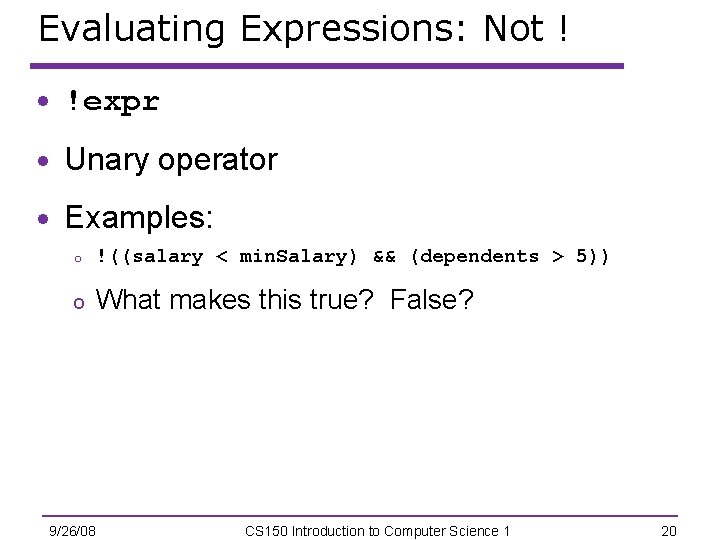 Evaluating Expressions: Not !

- !expr
- Unary operator
- Examples:
  - !((salary < minSalary) && (dependents > 5))
  - What makes this true? False?

9/26/08 CS150 Introduction to Computer Science 1 20